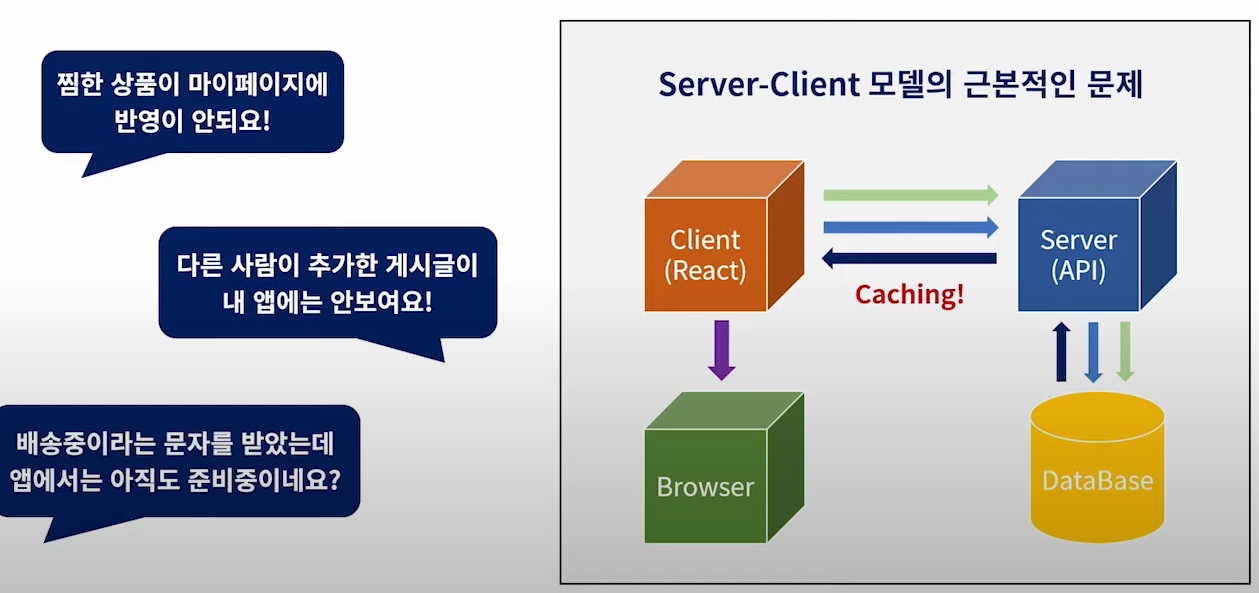 찜한 상품이 마이페이지에 반영이 안되요!

다른 사람이 추가한 게시글이 내 앱에는 안보여요!

배송중이라는 문자를 받았는데 앱에서는 아직도 준비중이네요?

Server-Client 모델의 근본적인 문제

Client (React)

Caching!

Server (API)

Browser

DataBase